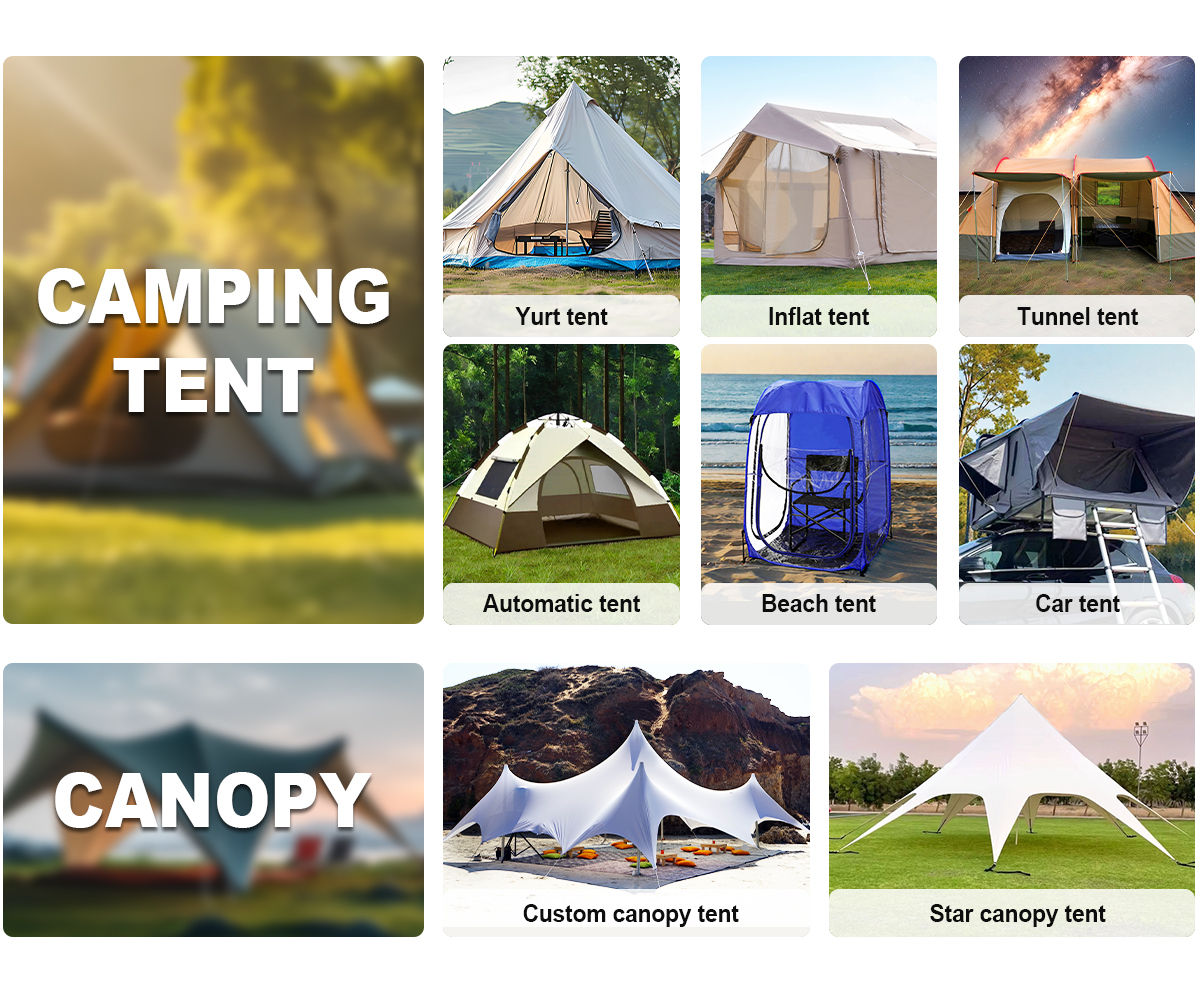 CAMPING TENT

Yurt tent

Inflat tent

Tunnel tent

Automatic tent

Beach tent

Car tent

CANOPY

Custom canopy tent

Star canopy tent